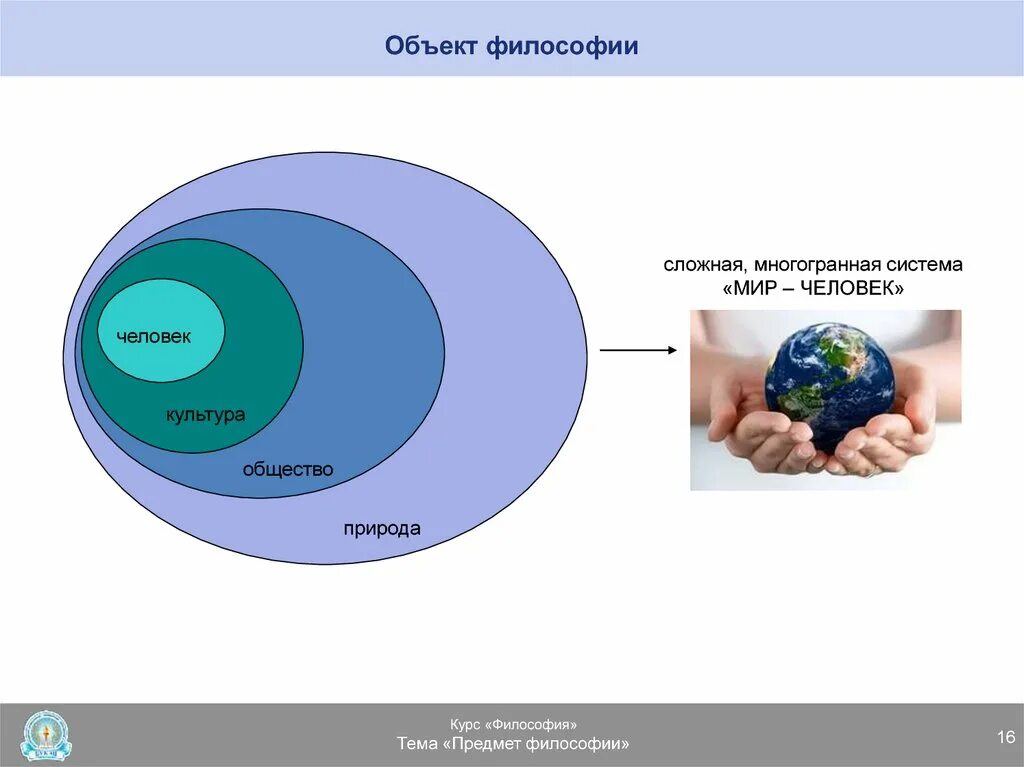 Объект философии

человек

культура

общество

природа

сложная, многогранная система «МИР – ЧЕЛОВЕК»

Курс «Философия»
Тема «Предмет философии»

16